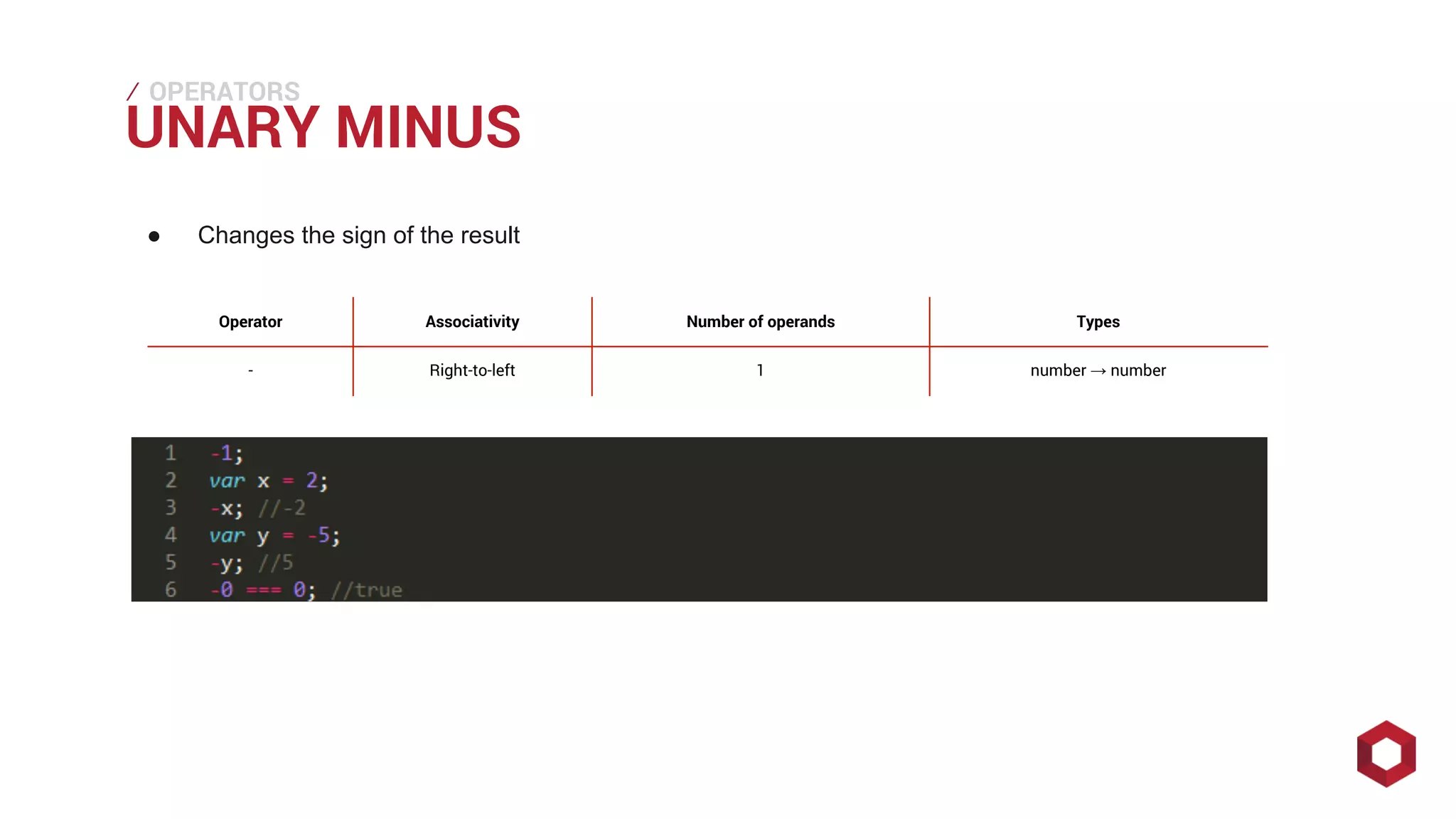 / OPERATORS
UNARY MINUS

● Changes the sign of the result

| Operator | Associativity | Number of operands | Types |
|---|---|---|---|
| - | Right-to-left | 1 | number → number |

1 -1;
2 var x = 2;
3 -x; //-2
4 var y = -5;
5 -y; //5
6 -0 === 0; //true